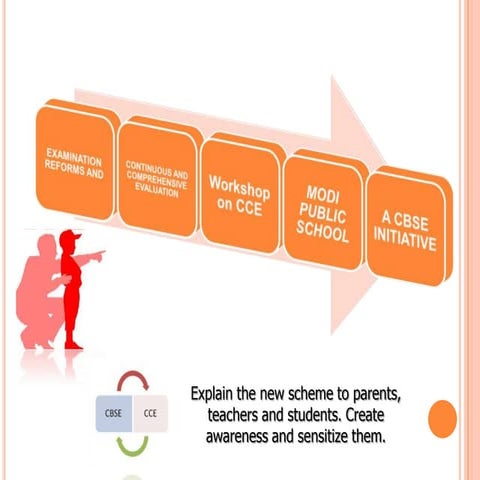 EXAMINATION REFORMS AND

CONTINUOUS AND COMPREHENSIVE EVALUATION

Workshop on CCE

MODI PUBLIC SCHOOL

A CBSE INITIATIVE

CBSE

CCE

Explain the new scheme to parents, teachers and students. Create awareness and sensitize them.